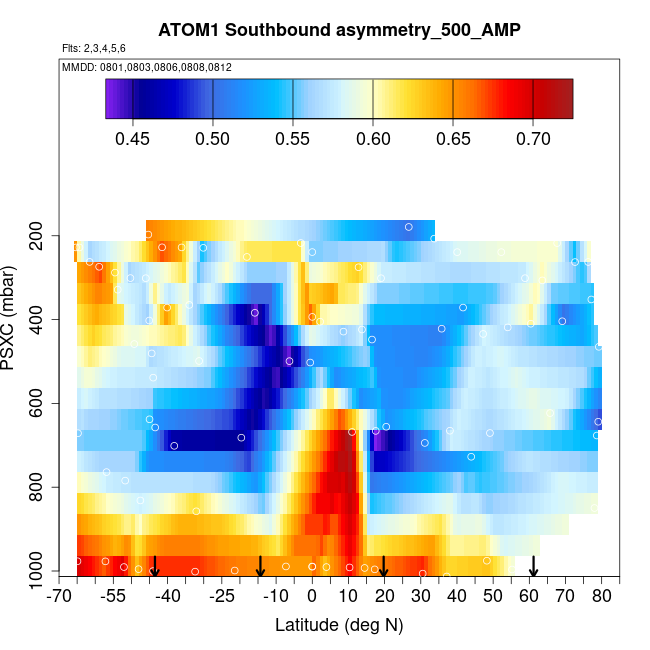 ATOM1 Southbound asymmetry_500_AMP

Flts: 2,3,4,5,6

MMDD: 0801,0803,0806,0808,0812

0.45 0.50 0.55 0.60 0.65 0.70

PSXC (mbar)

200
400
600
800
1000

-70 -55 -40 -25 -10 0 10 20 30 40 50 60 70 80

Latitude (deg N)